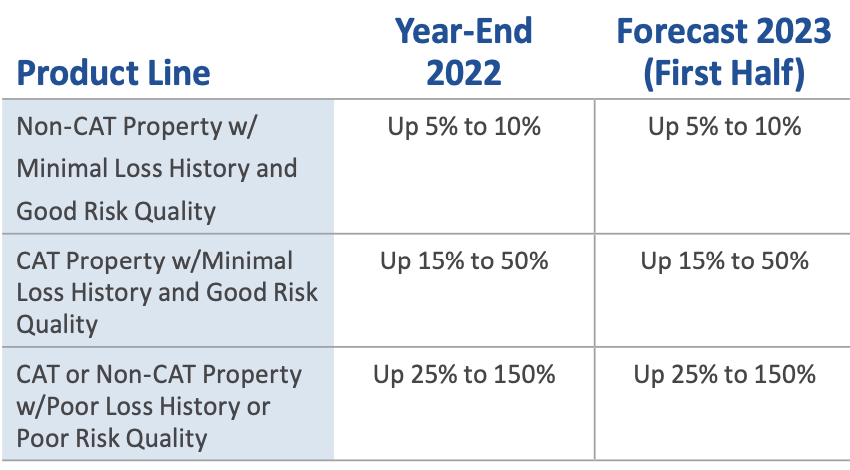 | Product Line | Year-End 2022 | Forecast 2023 (First Half) |
|---|---|---|
| Non-CAT Property w/ Minimal Loss History and Good Risk Quality | Up 5% to 10% | Up 5% to 10% |
| CAT Property w/Minimal Loss History and Good Risk Quality | Up 15% to 50% | Up 15% to 50% |
| CAT or Non-CAT Property w/Poor Loss History or Poor Risk Quality | Up 25% to 150% | Up 25% to 150% |